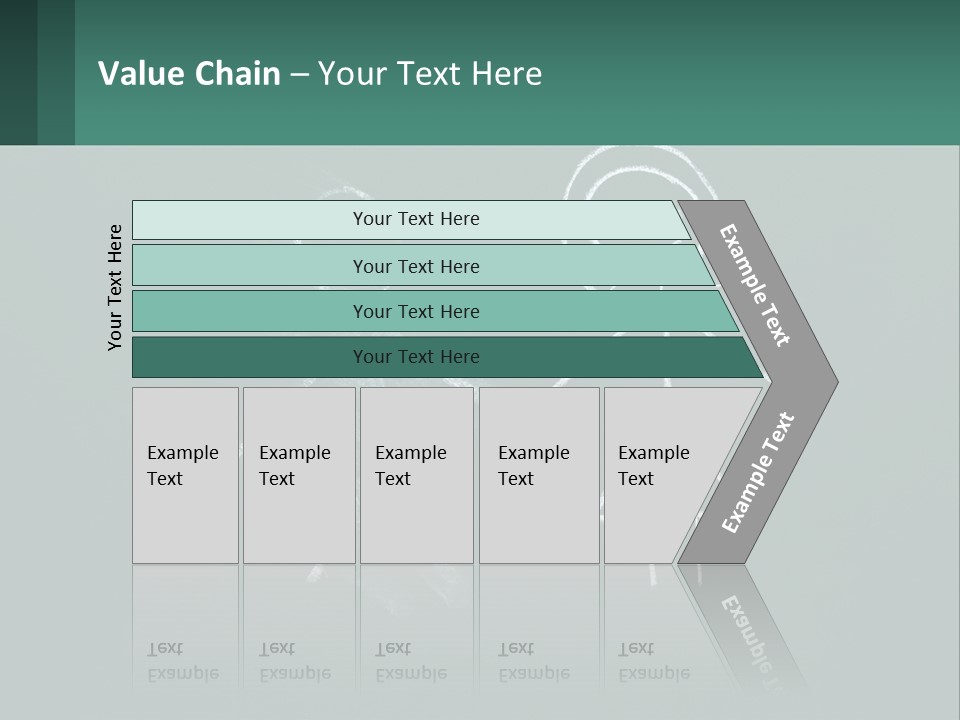 Value Chain – Your Text Here

Your Text Here

Your Text Here

Your Text Here

Your Text Here

Your Text Here

Example Text

Example Text

Example Text

Example Text

Example Text

Example Text

Example Text